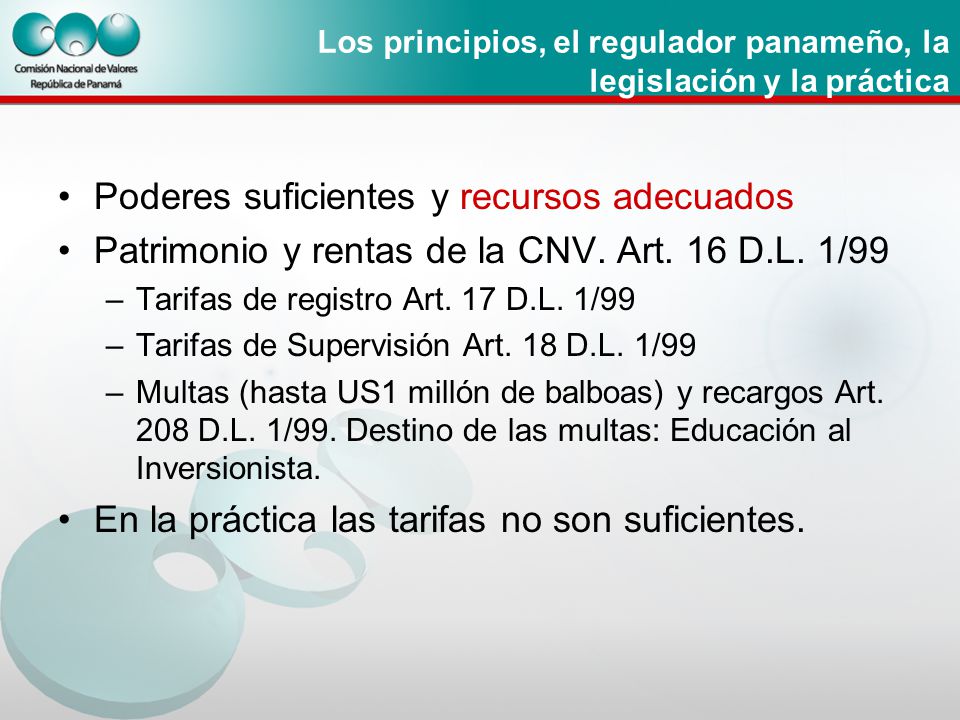 Comisión Nacional de Valores
República de Panamá

Los principios, el regulador panameño, la legislación y la práctica

• Poderes suficientes y recursos adecuados
• Patrimonio y rentas de la CNV. Art. 16 D.L. 1/99
– Tarifas de registro Art. 17 D.L. 1/99
– Tarifas de Supervisión Art. 18 D.L. 1/99
– Multas (hasta US1 millón de balboas) y recargos Art. 208 D.L. 1/99. Destino de las multas: Educación al Inversionista.
• En la práctica las tarifas no son suficientes.